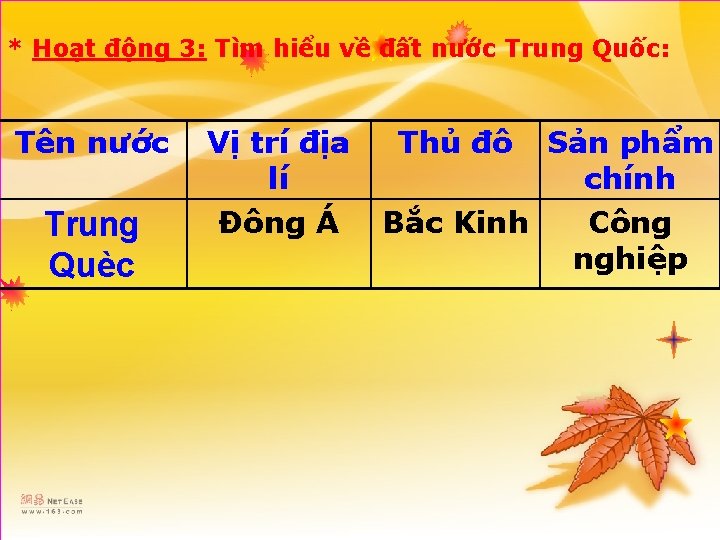 * Hoạt động 3: Tìm hiểu về đất nước Trung Quốc:

| Tên nước | Vị trí địa lí | Thủ đô | Sản phẩm chính |
|---|---|---|---|
| Trung Quèc | Đông Á | Bắc Kinh | Công nghiệp |

網易 NetEase
www.163.com